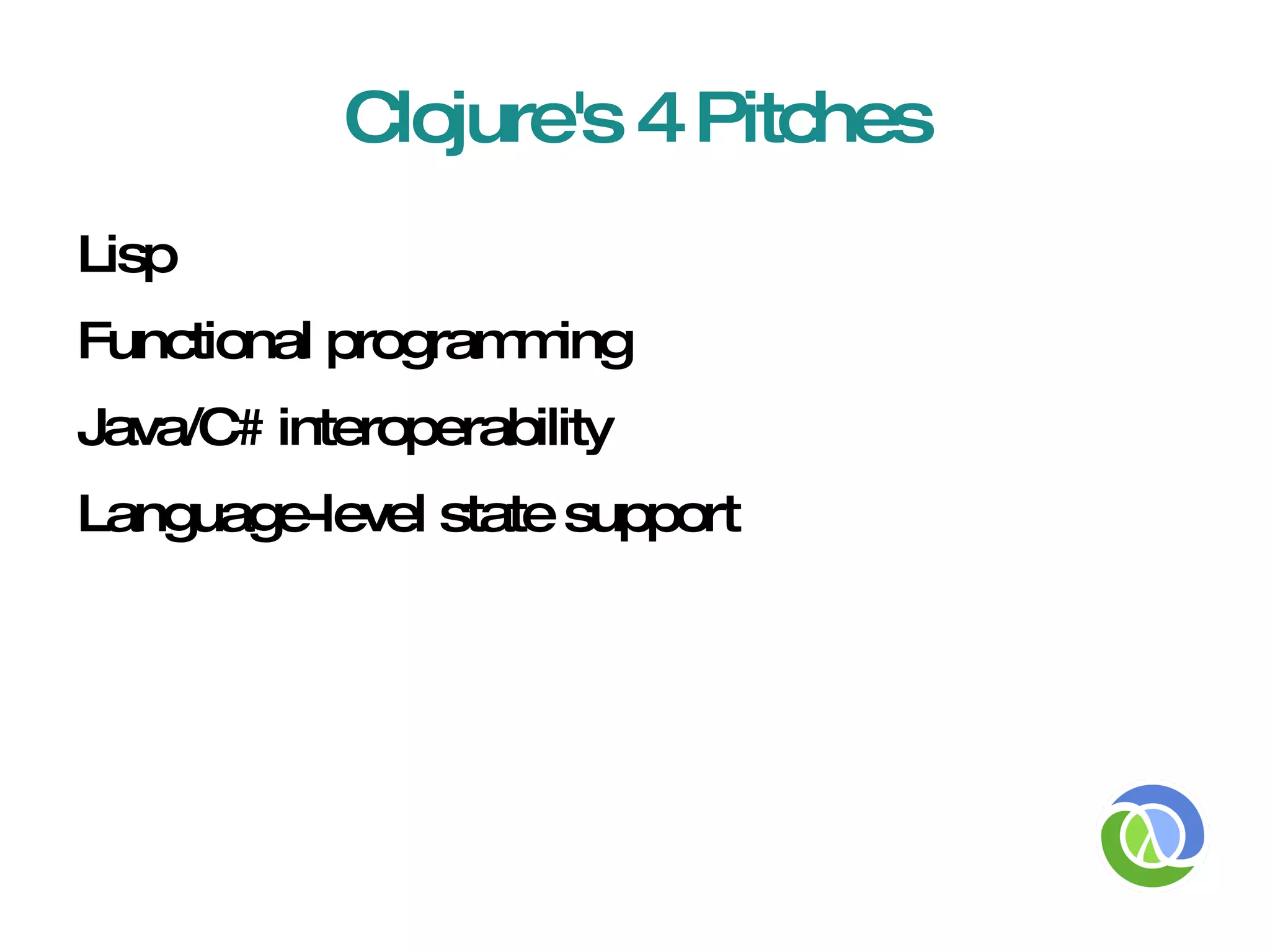 Clojure's 4 Pitches

Lisp

Functional programming

Java/C# interoperability

Language-level state support